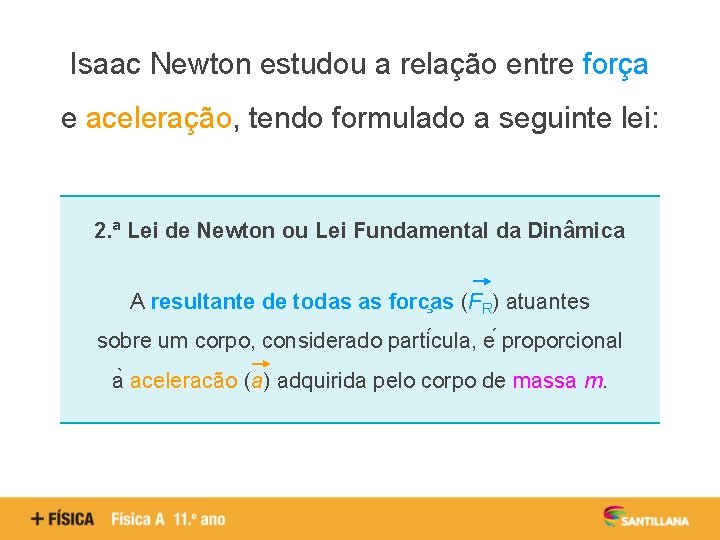 Isaac Newton estudou a relação entre força e aceleração, tendo formulado a seguinte lei:

2.ª Lei de Newton ou Lei Fundamental da Dinâmica

A resultante de todas as forças ($\vec{F}_R$) atuantes sobre um corpo, considerado partícula, é proporcional à aceleracão ($\vec{a}$) adquirida pelo corpo de massa $m$.

+ FÍSICA Física A 11.º ano

SANTILLANA